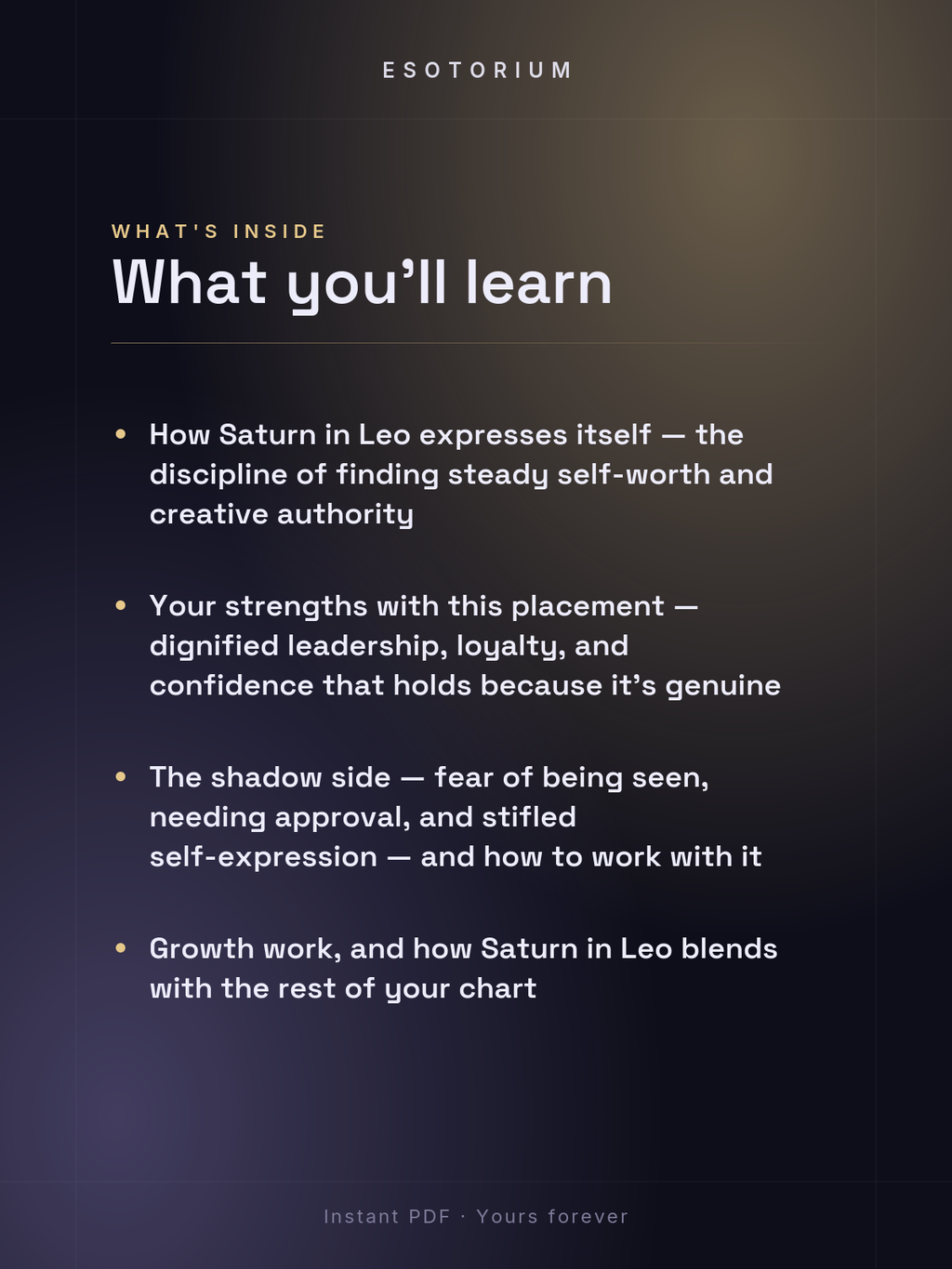 ESOTORIUM

WHAT'S INSIDE

What you’ll learn

• How Saturn in Leo expresses itself — the discipline of finding steady self-worth and creative authority

• Your strengths with this placement — dignified leadership, loyalty, and confidence that holds because it’s genuine

• The shadow side — fear of being seen, needing approval, and stifled self-expression — and how to work with it

• Growth work, and how Saturn in Leo blends with the rest of your chart

Instant PDF · Yours forever